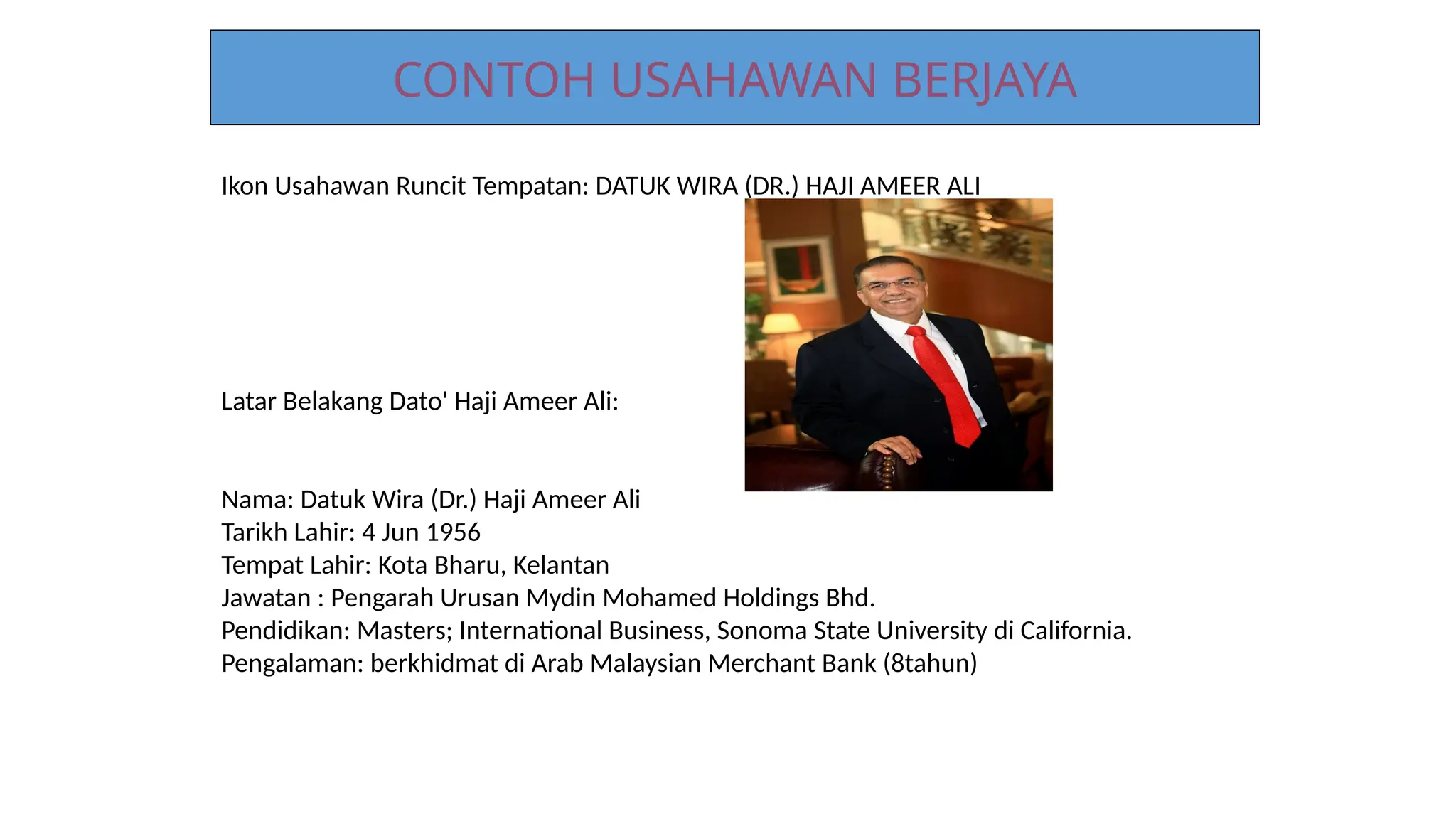 CONTOH USAHAWAN BERJAYA

Ikon Usahawan Runcit Tempatan: DATUK WIRA (DR.) HAJI AMEER ALI

Latar Belakang Dato' Haji Ameer Ali:

Nama: Datuk Wira (Dr.) Haji Ameer Ali
Tarikh Lahir: 4 Jun 1956
Tempat Lahir: Kota Bharu, Kelantan
Jawatan : Pengarah Urusan Mydin Mohamed Holdings Bhd.
Pendidikan: Masters; International Business, Sonoma State University di California.
Pengalaman: berkhidmat di Arab Malaysian Merchant Bank (8tahun)